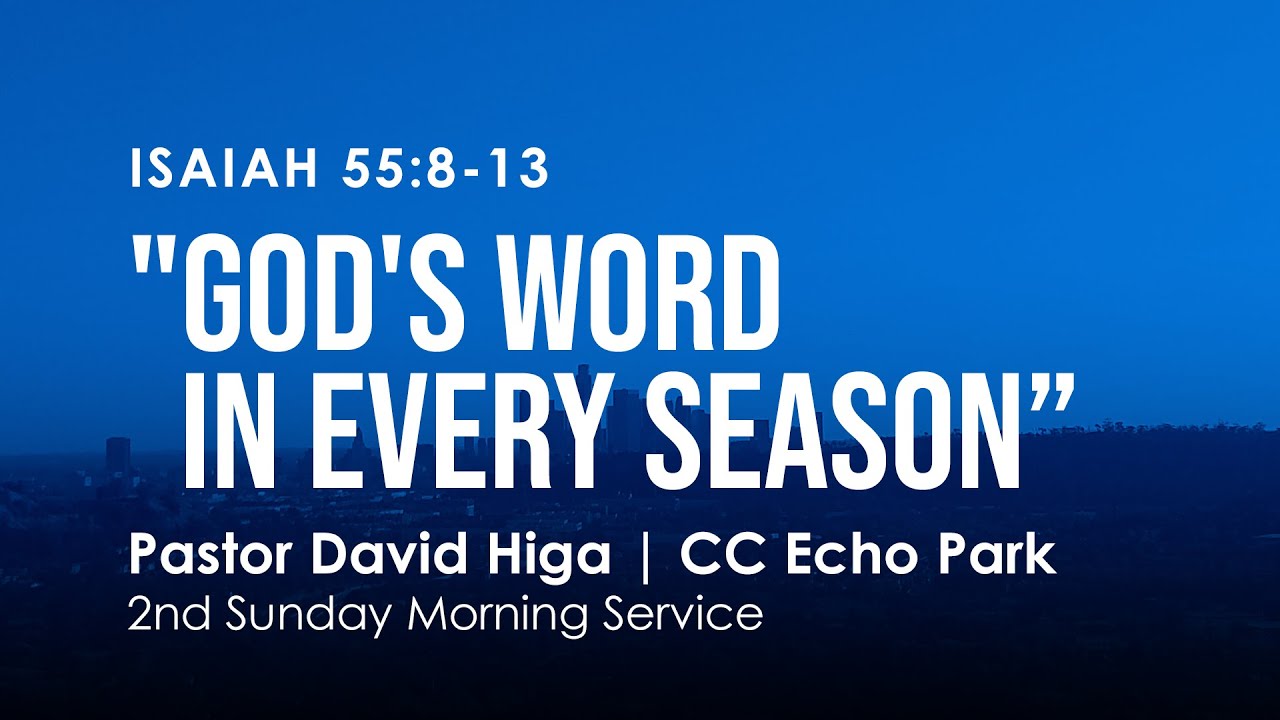 ISAIAH 55:8-13

"GOD'S WORD IN EVERY SEASON”

Pastor David Higa | CC Echo Park

2nd Sunday Morning Service